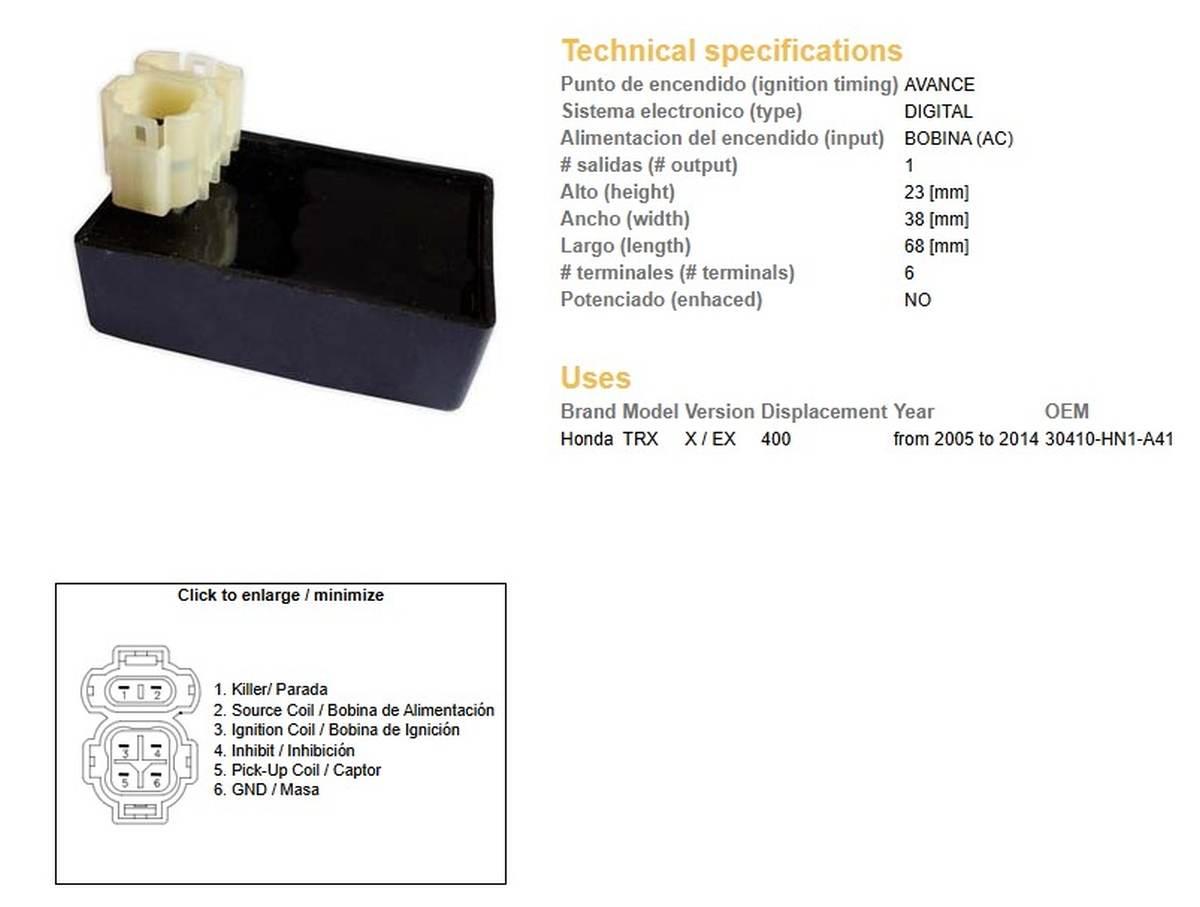 Technical specifications

| | |
|---|---|
| Punto de encendido (ignition timing) | AVANCE |
| Sistema electronico (type) | DIGITAL |
| Alimentacion del encendido (input) | BOBINA (AC) |
| # salidas (# output) | 1 |
| Alto (height) | 23 [mm] |
| Ancho (width) | 38 [mm] |
| Largo (length) | 68 [mm] |
| # terminales (# terminals) | 6 |
| Potenciado (enhaced) | NO |

Uses

| Brand | Model | Version | Displacement | Year | OEM |
|---|---|---|---|---|---|
| Honda | TRX | X / EX | 400 | from 2005 to 2014 | 30410-HN1-A41 |

Click to enlarge / minimize

1 2 3 4 5 6

1. Killer/ Parada
2. Source Coil / Bobina de Alimentación
3. Ignition Coil / Bobina de Ignición
4. Inhibit / Inhibición
5. Pick-Up Coil / Captor
6. GND / Masa